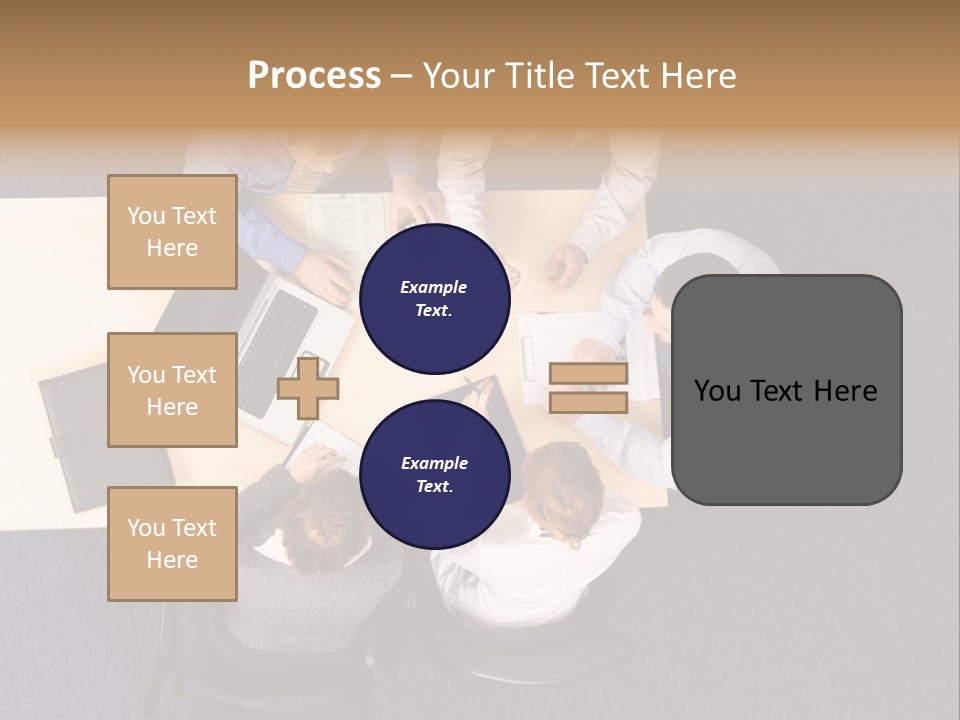 Process – Your Title Text Here

You Text Here

You Text Here

You Text Here

Example Text.

Example Text.

You Text Here